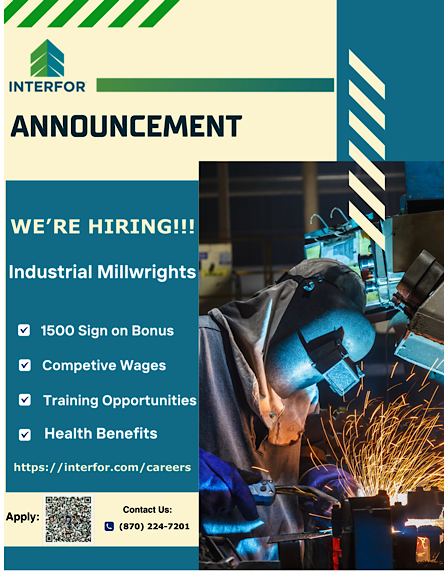 INTERFOR

ANNOUNCEMENT

WE'RE HIRING!!!

Industrial Millwrights

1500 Sign on Bonus

Competive Wages

Training Opportunities

Health Benefits

https://interfor.com/careers

Apply:

Contact Us:

(870) 224-7201